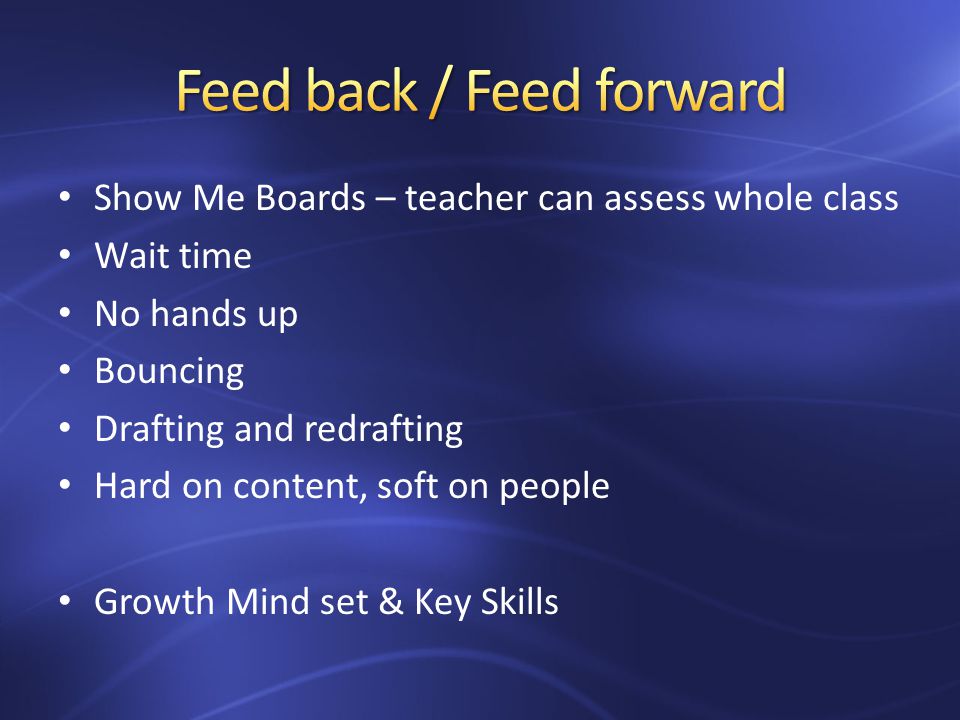 Feed back / Feed forward

• Show Me Boards – teacher can assess whole class
• Wait time
• No hands up
• Bouncing
• Drafting and redrafting
• Hard on content, soft on people

• Growth Mind set & Key Skills